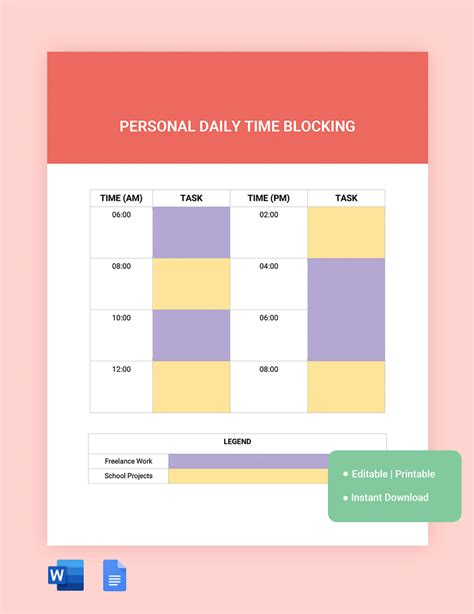 PERSONAL DAILY TIME BLOCKING

| TIME (AM) | TASK | TIME (PM) | TASK |
|---|---|---|---|
| 06:00 | | 02:00 | |
| 08:00 | | 04:00 | |
| 10:00 | | 06:00 | |
| 12:00 | | 08:00 | |

| LEGEND | |
|---|---|
| Freelance Work | |
| School Projects | |

• Editable | Printable
• Instant Download

W